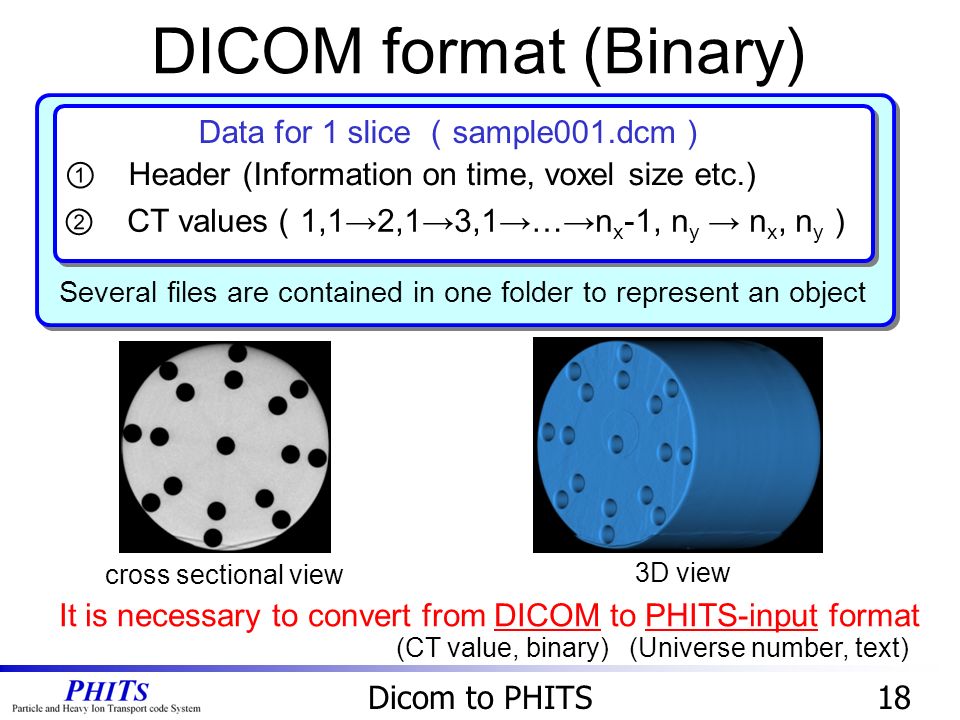 DICOM format (Binary)

Data for 1 slice ( sample001.dcm )
① Header (Information on time, voxel size etc.)
② CT values ( 1,1→2,1→3,1→…→$n_x$-1, $n_y$ → $n_x$, $n_y$ )

Several files are contained in one folder to represent an object

cross sectional view

3D view

It is necessary to convert from DICOM to PHITS-input format
(CT value, binary) (Universe number, text)

PHITS
Particle and Heavy Ion Transport code System

Dicom to PHITS

18